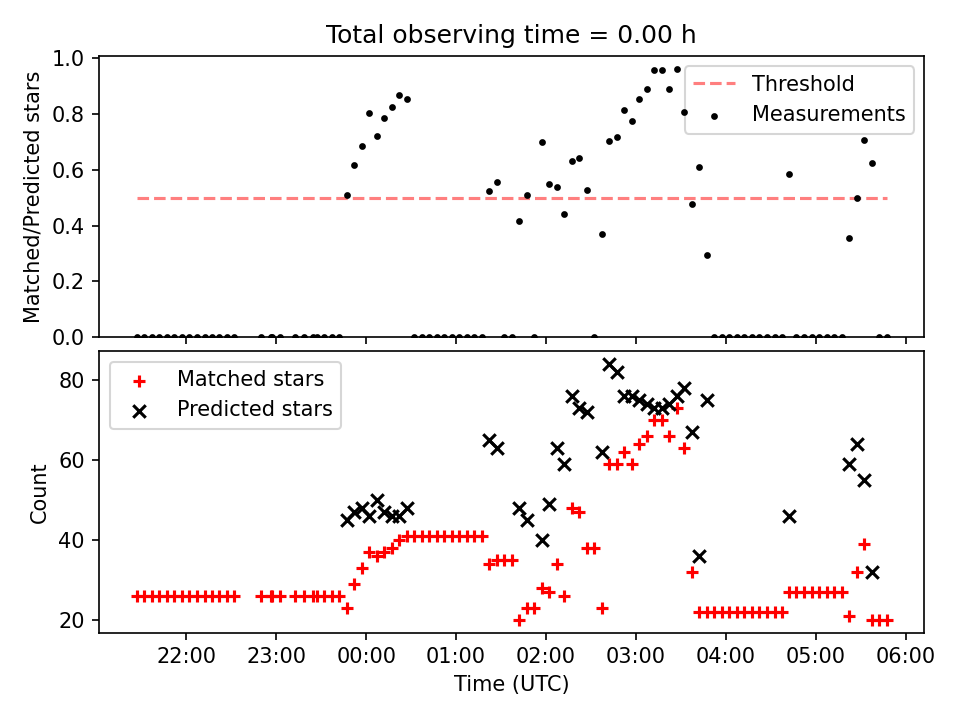 Total observing time = 0.00 h

Matched/Predicted stars

1.0
0.8
0.6
0.4
0.2
0.0

Threshold
Measurements

Count

80
60
40
20

Matched stars
Predicted stars

22:00
23:00
00:00
01:00
02:00
03:00
04:00
05:00
06:00

Time (UTC)